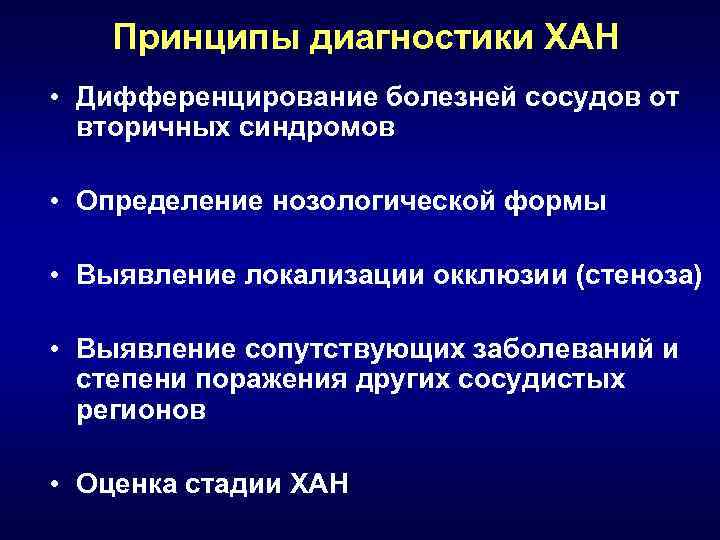 Принципы диагностики ХАН

• Дифференцирование болезней сосудов от вторичных синдромов

• Определение нозологической формы

• Выявление локализации окклюзии (стеноза)

• Выявление сопутствующих заболеваний и степени поражения других сосудистых регионов

• Оценка стадии ХАН